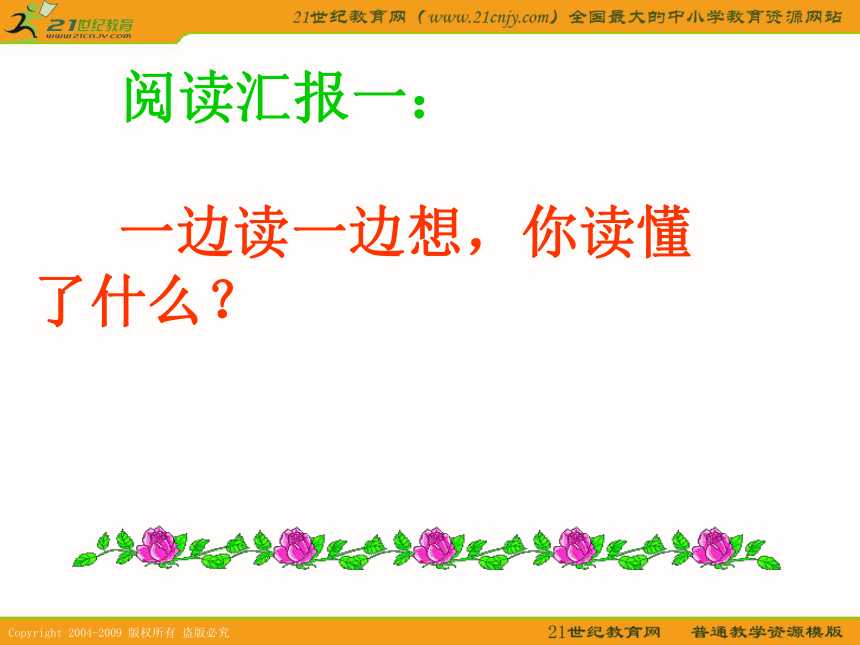 21世纪教育
www.21cnjy.com

21世纪教育网（www.21cnjy.com）全国最大的中小学教育资源网站

阅读汇报一：

一边读一边想，你读懂了什么？

Copyright 2004-2009 版权所有 盗版必究

21世纪教育网 普通教学资源模版